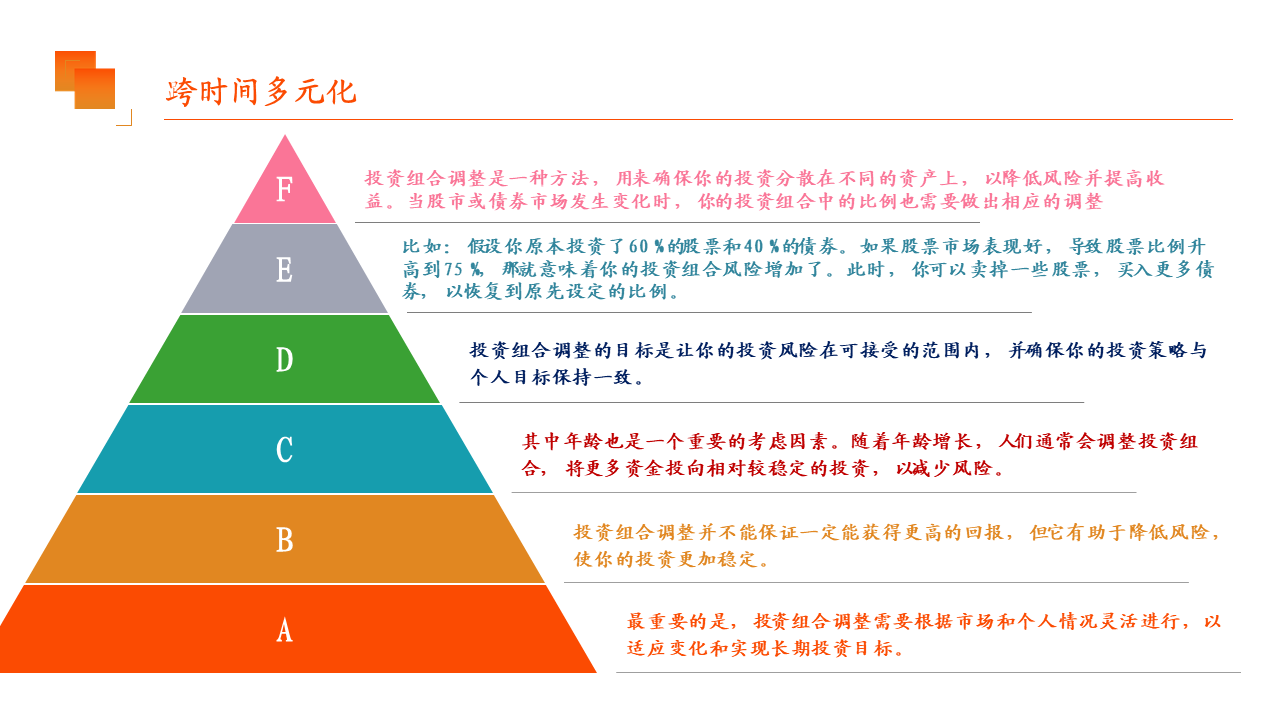 跨时间多元化

F

投资组合调整是一种方法，用来确保你的投资分散在不同的资产上，以降低风险并提高收益。当股市或债券市场发生变化时，你的投资组合中的比例也需要做出相应的调整

E

比如：假设你原本投资了60％的股票和40％的债券。如果股票市场表现好，导致股票比例升高到75％，那就意味着你的投资组合风险增加了。此时，你可以卖掉一些股票，买入更多债券，以恢复到原先设定的比例。

D

投资组合调整的目标是让你的投资风险在可接受的范围内，并确保你的投资策略与个人目标保持一致。

C

其中年龄也是一个重要的考虑因素。随着年龄增长，人们通常会调整投资组合，将更多资金投向相对较稳定的投资，以减少风险。

B

投资组合调整并不能保证一定能获得更高的回报，但它有助于降低风险，使你的投资更加稳定。

A

最重要的是，投资组合调整需要根据市场和个人情况灵活进行，以适应变化和实现长期投资目标。